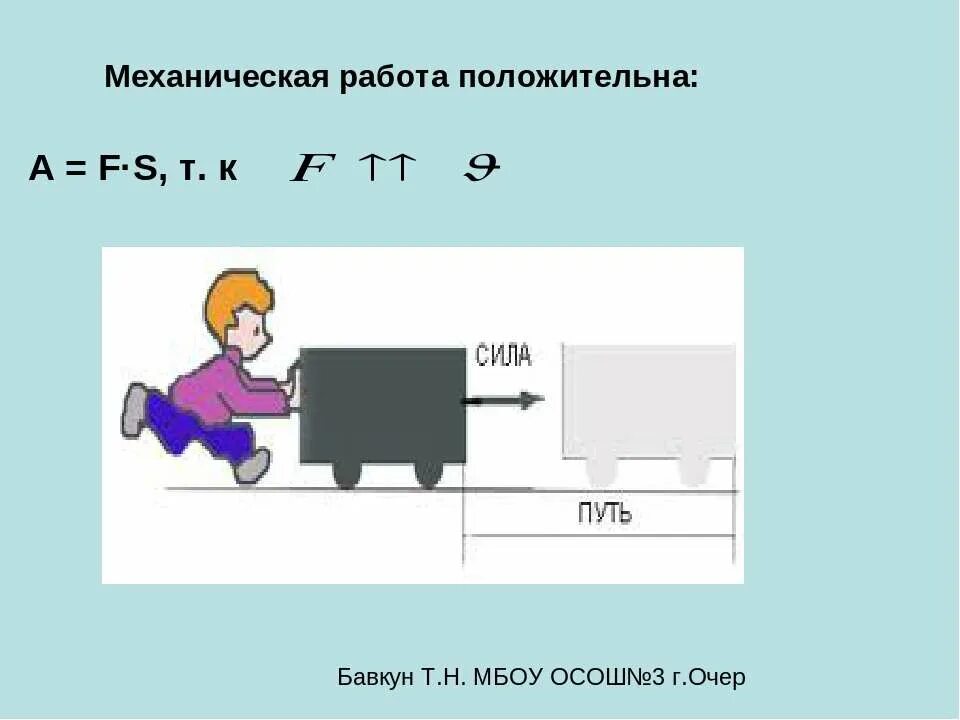 Механическая работа положительна:

A = F·S, т. к $F \uparrow\uparrow \vartheta$

СИЛА

ПУТЬ

Бавкун Т.Н. МБОУ ОСОШ№3 г.Очер